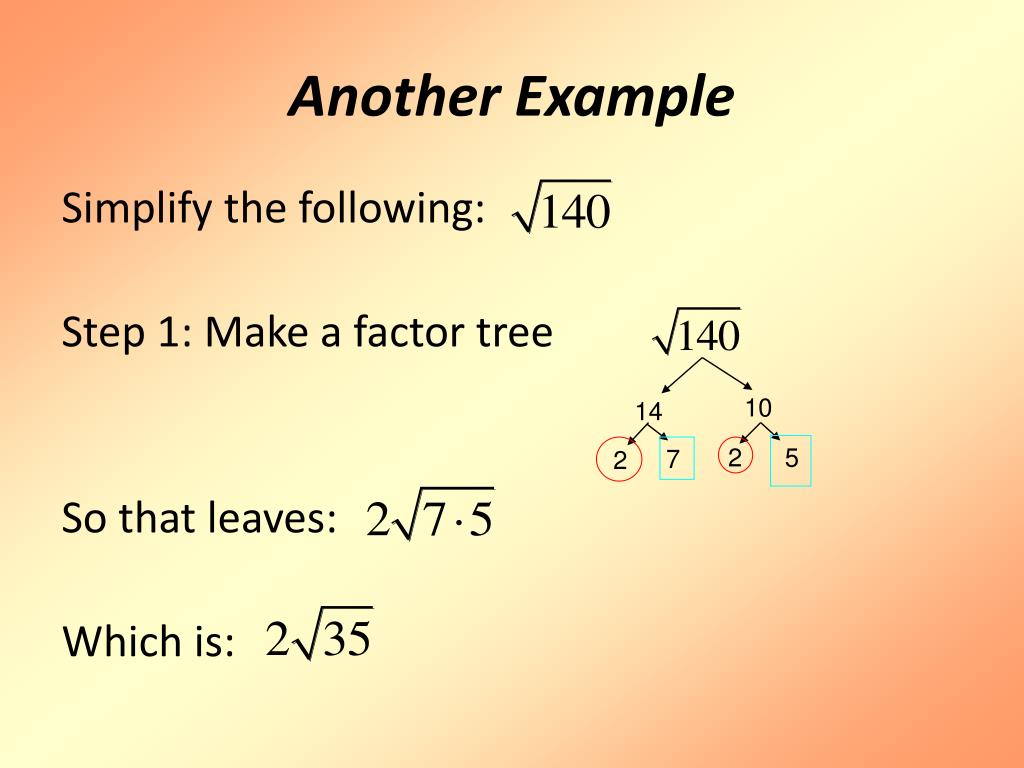 Another Example

Simplify the following: $\sqrt{140}$

Step 1: Make a factor tree

$\sqrt{140}$

14

10

2

7

2

5

So that leaves: $2\sqrt{7 \cdot 5}$

Which is: $2\sqrt{35}$